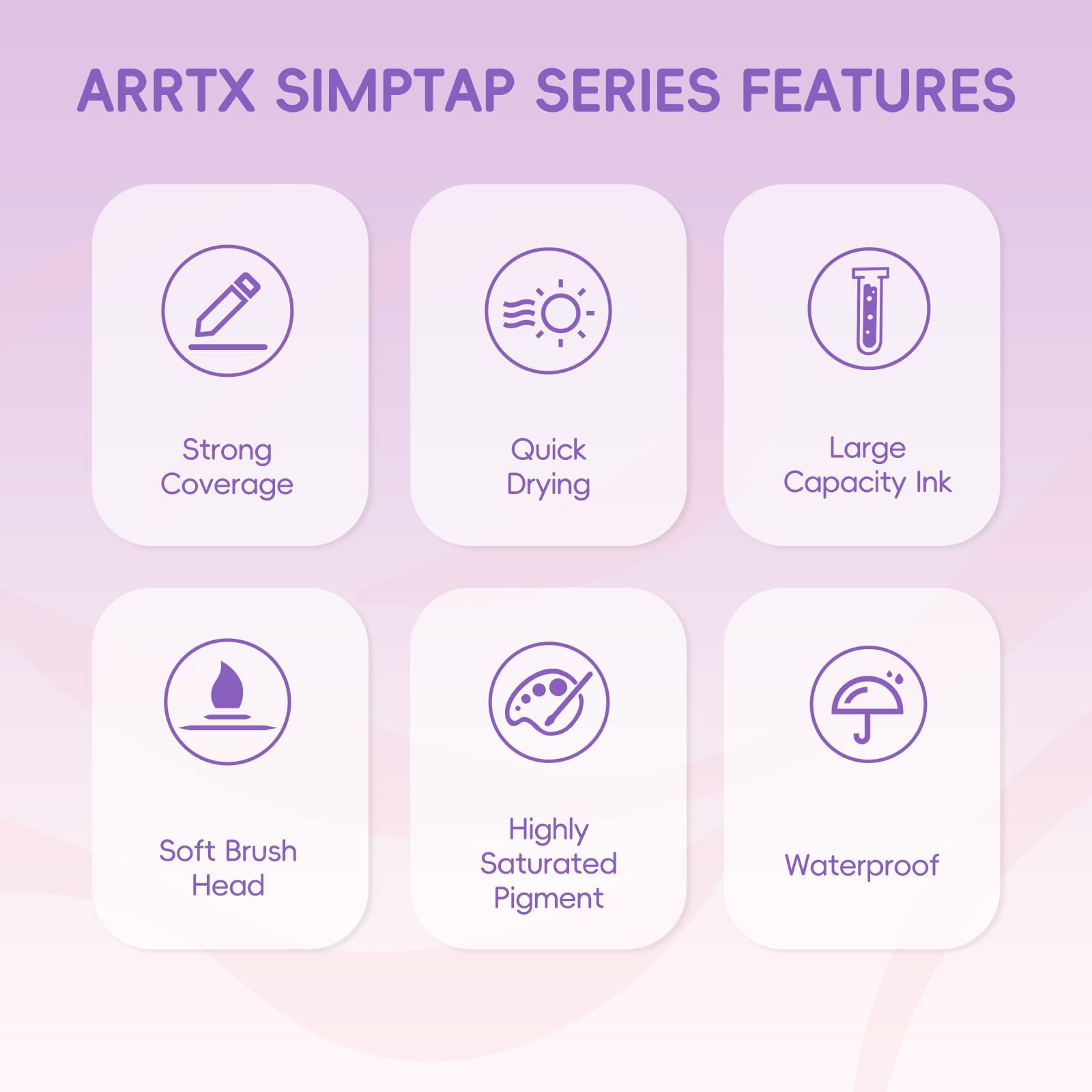 ARRTX SIMPTAP SERIES FEATURES

Strong Coverage

Quick Drying

Large Capacity Ink

Soft Brush Head

Highly Saturated Pigment

Waterproof